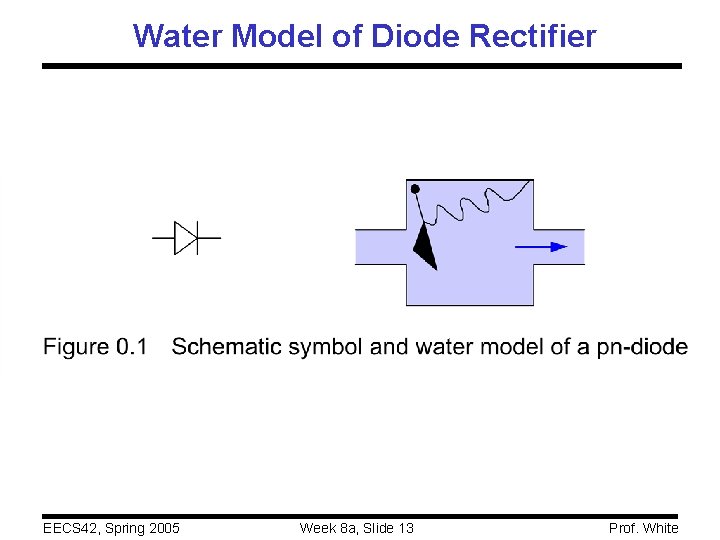 Water Model of Diode Rectifier

Figure 0.1 Schematic symbol and water model of a pn-diode

EECS42, Spring 2005

Week 8a, Slide 13

Prof. White